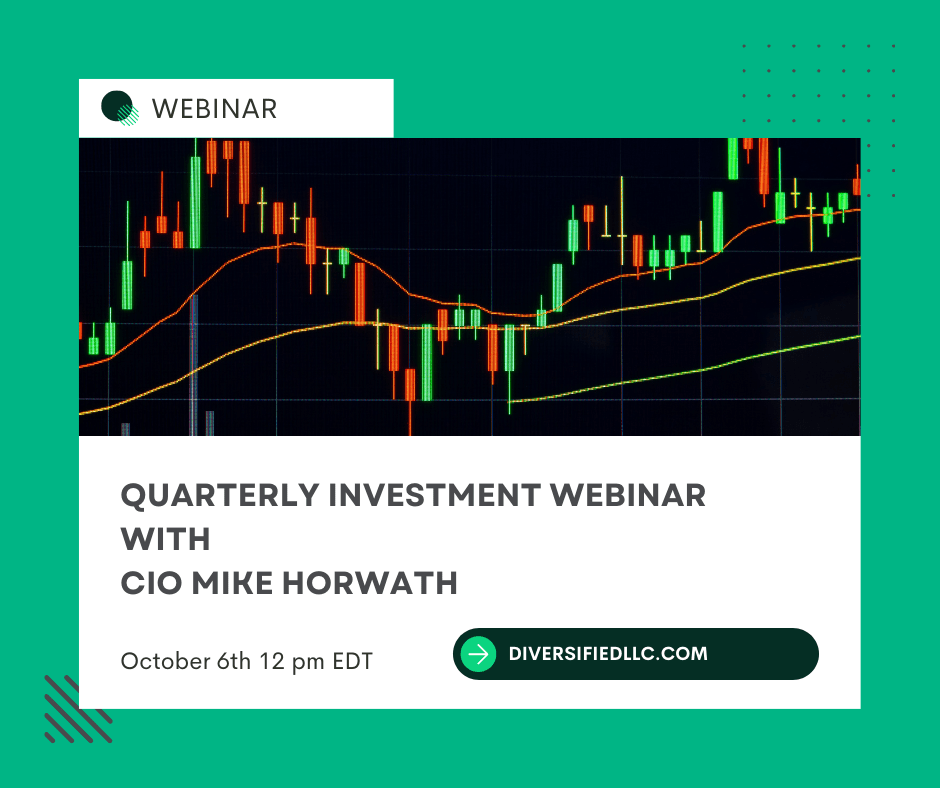 WEBINAR

QUARTERLY INVESTMENT WEBINAR WITH CIO MIKE HORWATH

October 6th 12 pm EDT

DIVERSIFIEDLLC.COM